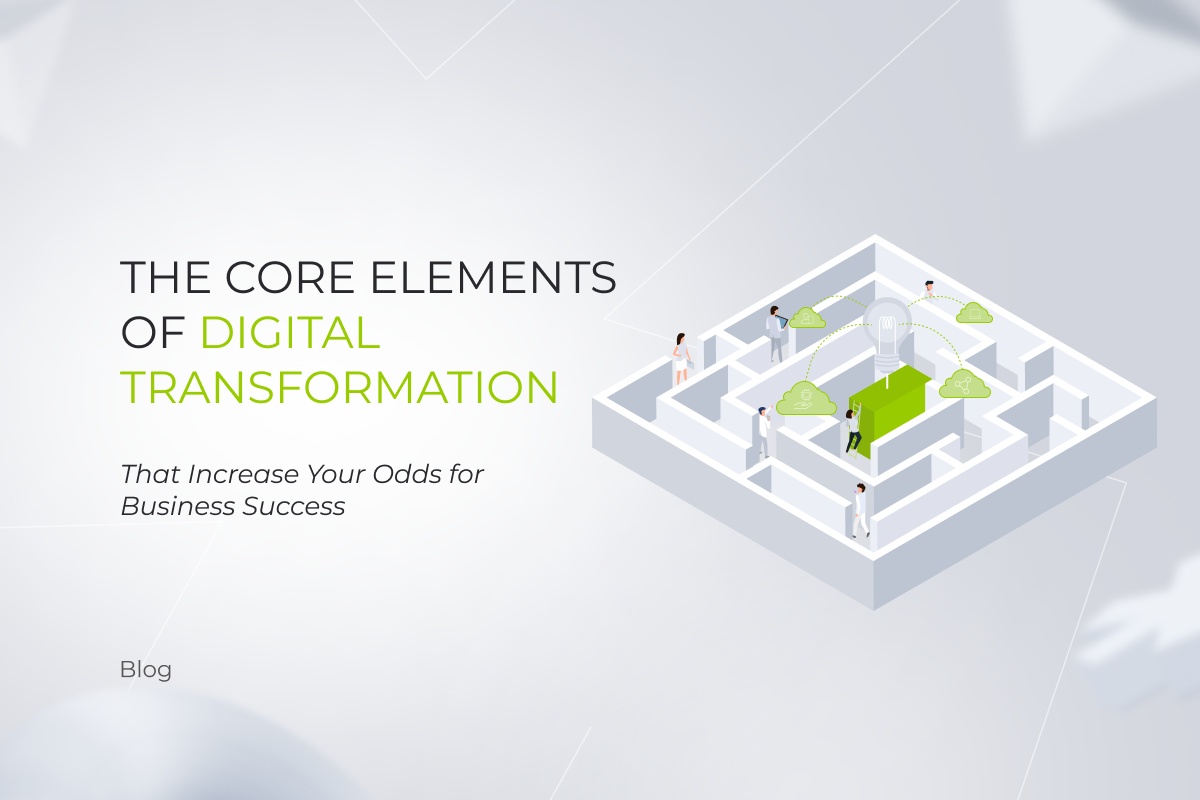 THE CORE ELEMENTS OF DIGITAL TRANSFORMATION

That Increase Your Odds for Business Success

Blog